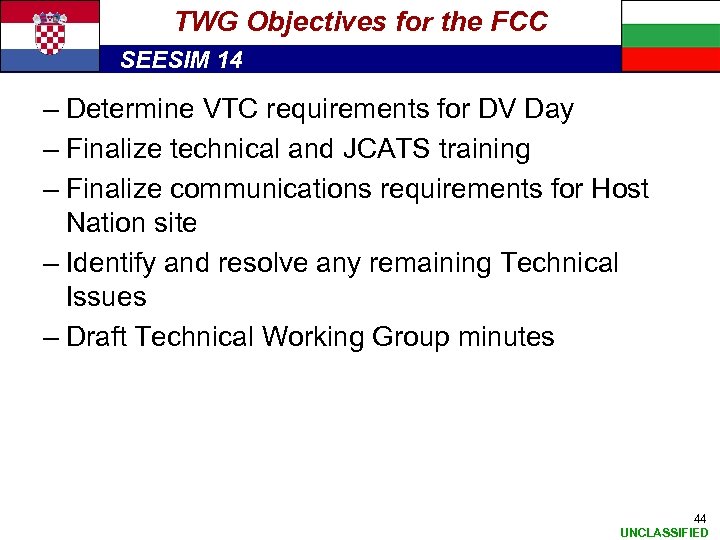 TWG Objectives for the FCC

SEESIM 14

– Determine VTC requirements for DV Day

– Finalize technical and JCATS training

– Finalize communications requirements for Host Nation site

– Identify and resolve any remaining Technical Issues

– Draft Technical Working Group minutes

44

UNCLASSIFIED